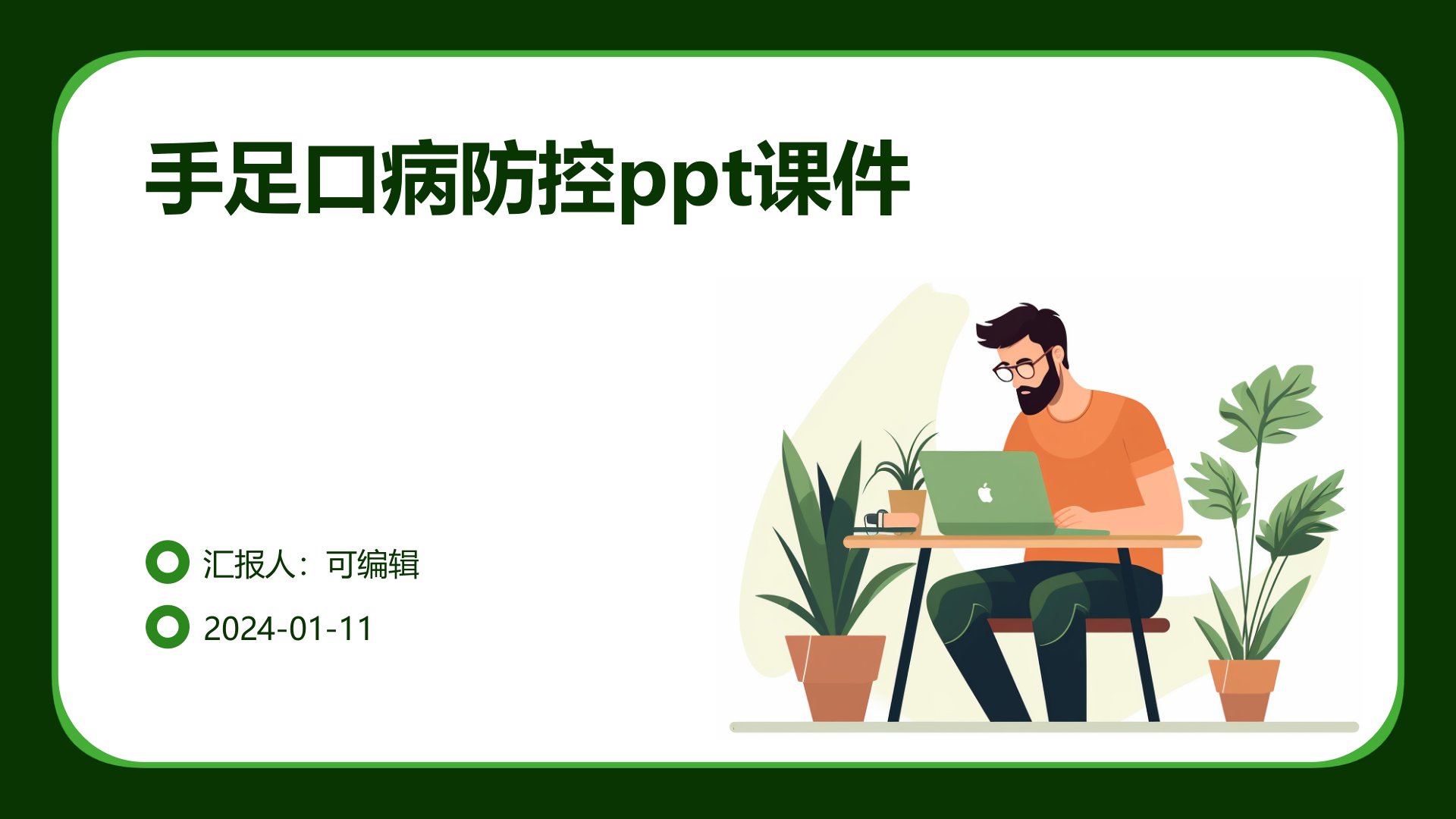 手足口病防控ppt课件

汇报人：可编辑

2024-01-11